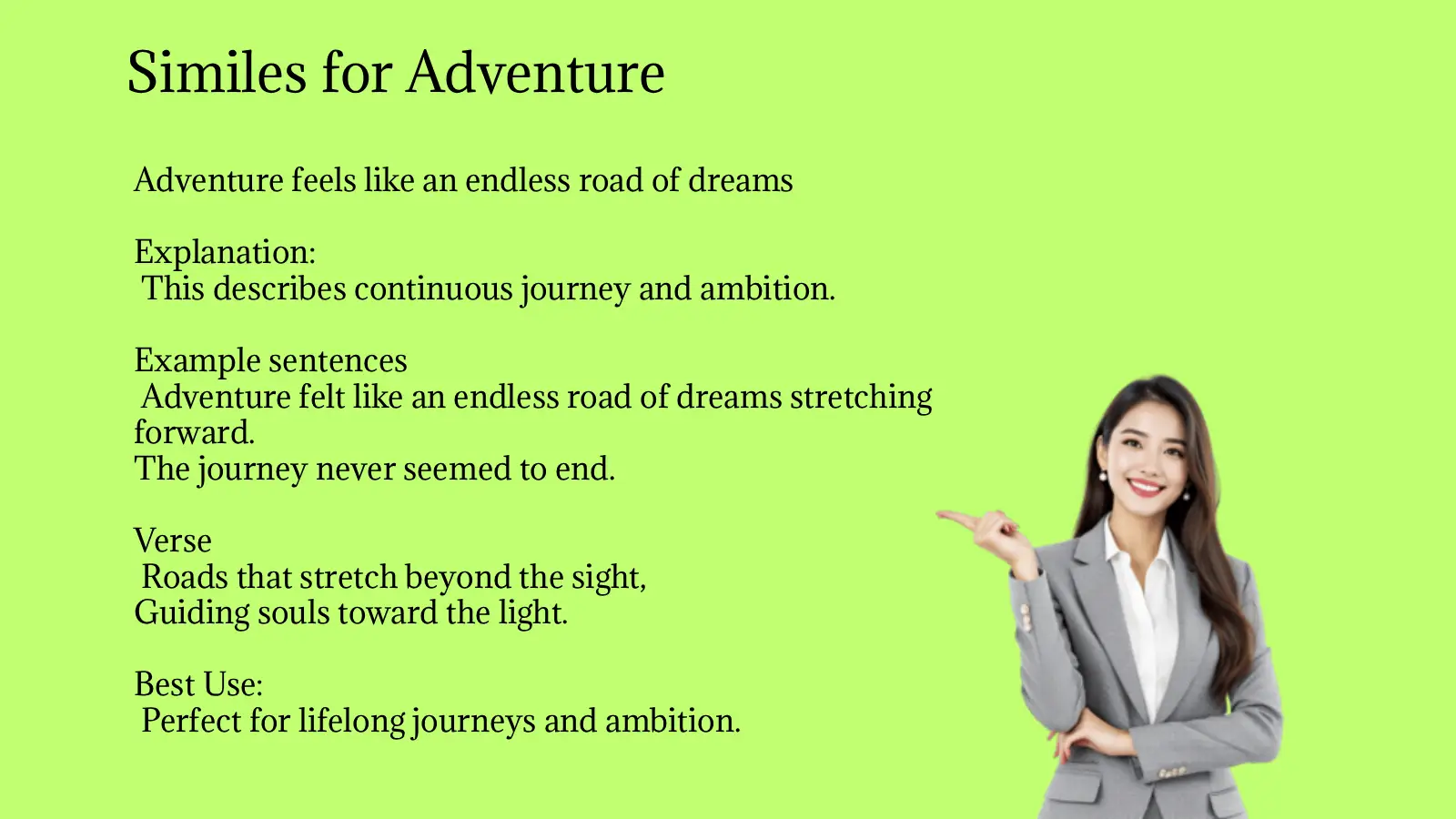 Similes for Adventure

Adventure feels like an endless road of dreams

Explanation:
This describes continuous journey and ambition.

Example sentences
Adventure felt like an endless road of dreams stretching forward.
The journey never seemed to end.

Verse
Roads that stretch beyond the sight,
Guiding souls toward the light.

Best Use:
Perfect for lifelong journeys and ambition.